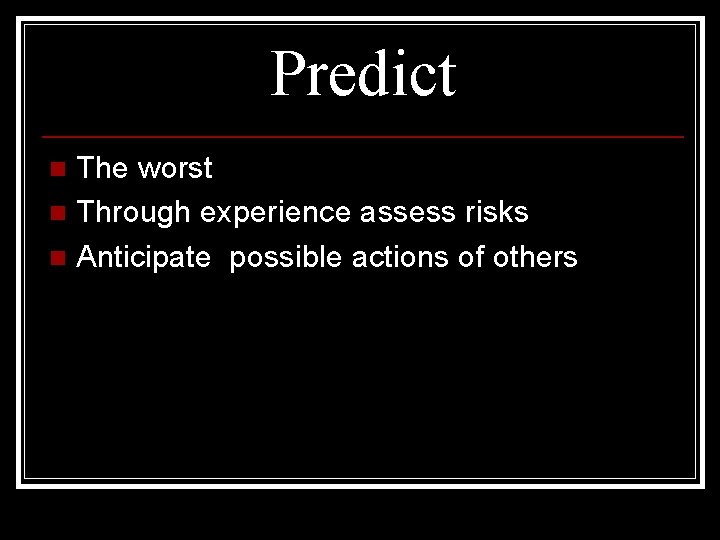 Predict

- The worst
- Through experience assess risks
- Anticipate possible actions of others